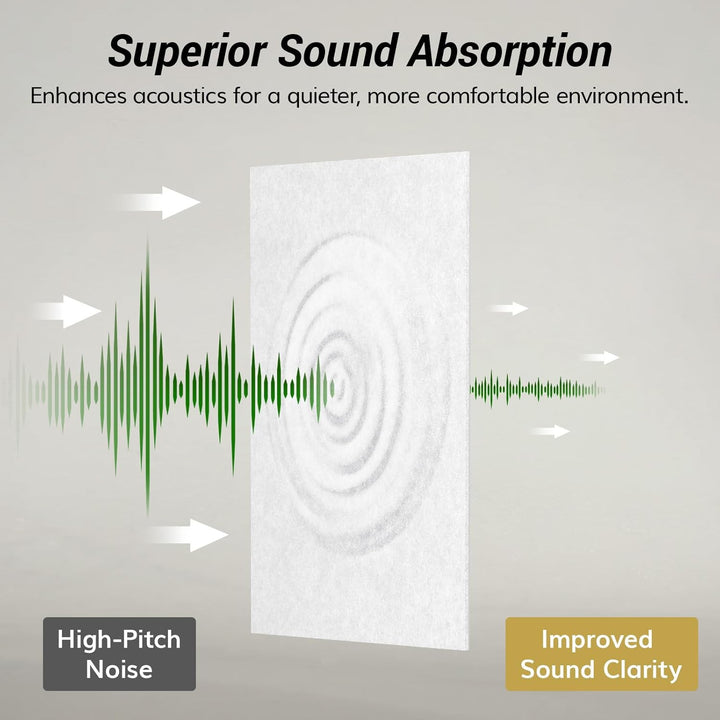 Superior Sound Absorption

Enhances acoustics for a quieter, more comfortable environment.

High-Pitch Noise

Improved Sound Clarity